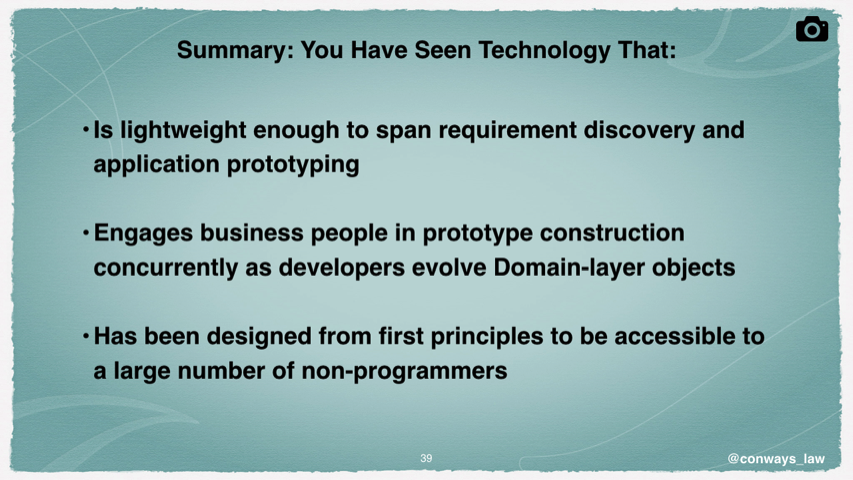 Summary: You Have Seen Technology That:

• Is lightweight enough to span requirement discovery and application prototyping

• Engages business people in prototype construction concurrently as developers evolve Domain-layer objects

• Has been designed from first principles to be accessible to a large number of non-programmers

39

@conways_law